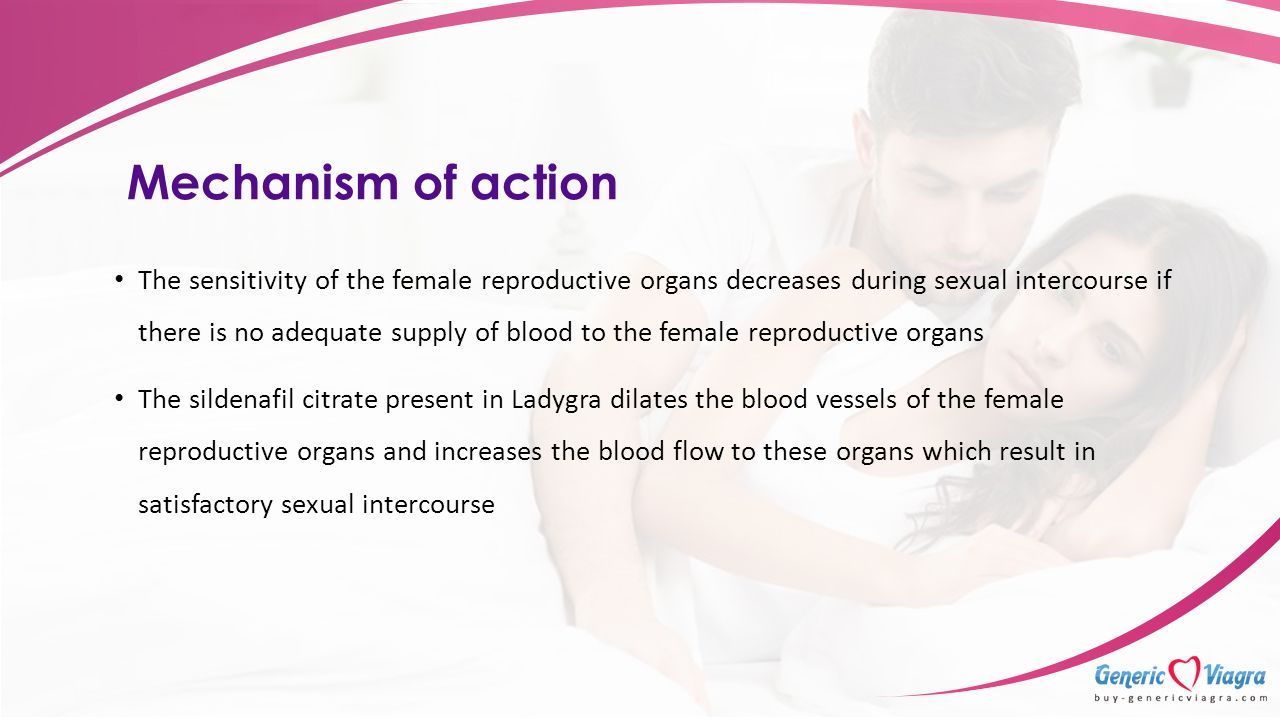 Mechanism of action

• The sensitivity of the female reproductive organs decreases during sexual intercourse if there is no adequate supply of blood to the female reproductive organs

• The sildenafil citrate present in Ladygra dilates the blood vessels of the female reproductive organs and increases the blood flow to these organs which result in satisfactory sexual intercourse

Generic Viagra
buy-genericviagra.com